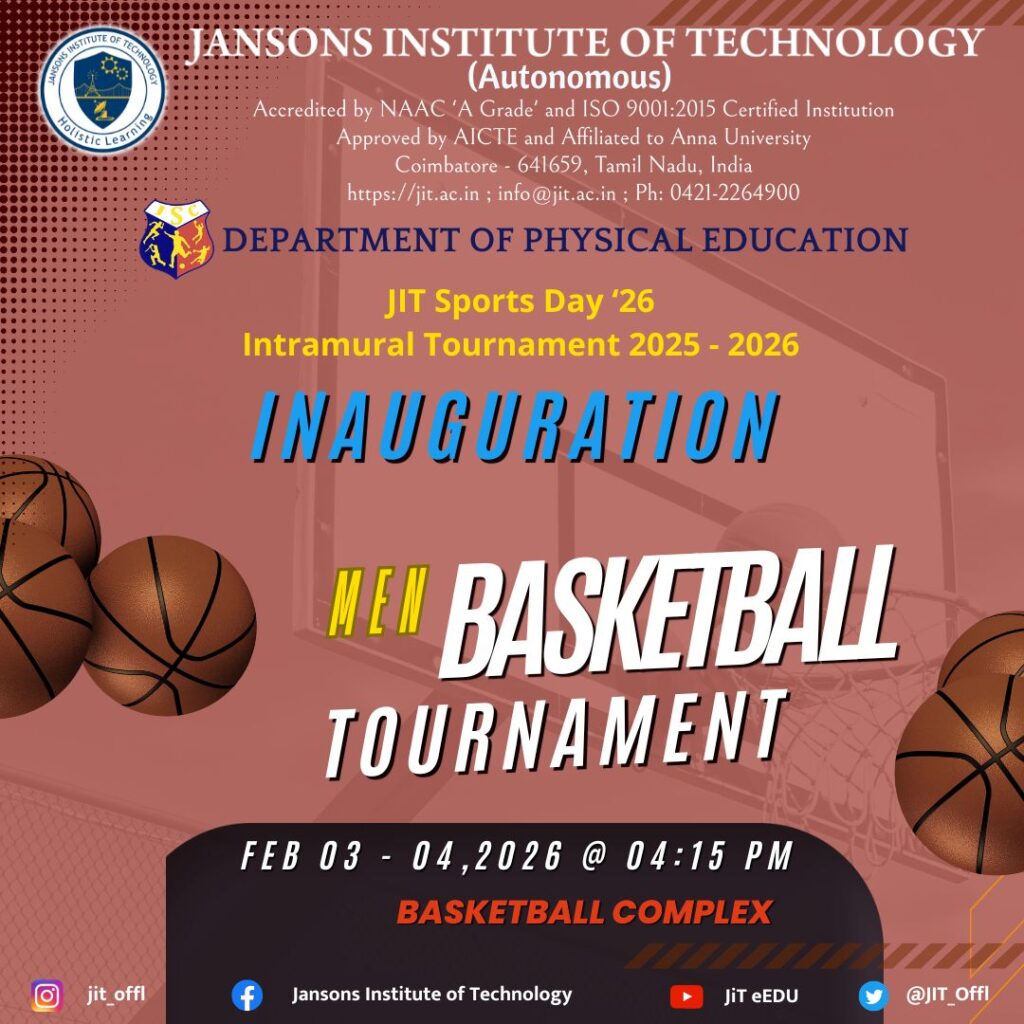 JANSONS INSTITUTE OF TECHNOLOGY
Holistic Learning

JANSONS INSTITUTE OF TECHNOLOGY
(Autonomous)
Accredited by NAAC 'A Grade' and ISO 9001:2015 Certified Institution
Approved by AICTE and Affiliated to Anna University
Coimbatore - 641659, Tamil Nadu, India
https://jit.ac.in ; info@jit.ac.in ; Ph: 0421-2264900

JSC
DEPARTMENT OF PHYSICAL EDUCATION

JIT Sports Day '26
Intramural Tournament 2025 - 2026

INAUGURATION

MEN BASKETBALL TOURNAMENT

FEB 03 - 04,2026 @ 04:15 PM
BASKETBALL COMPLEX

jit_offl
Jansons Institute of Technology
JiT eEDU
@JIT_Offl